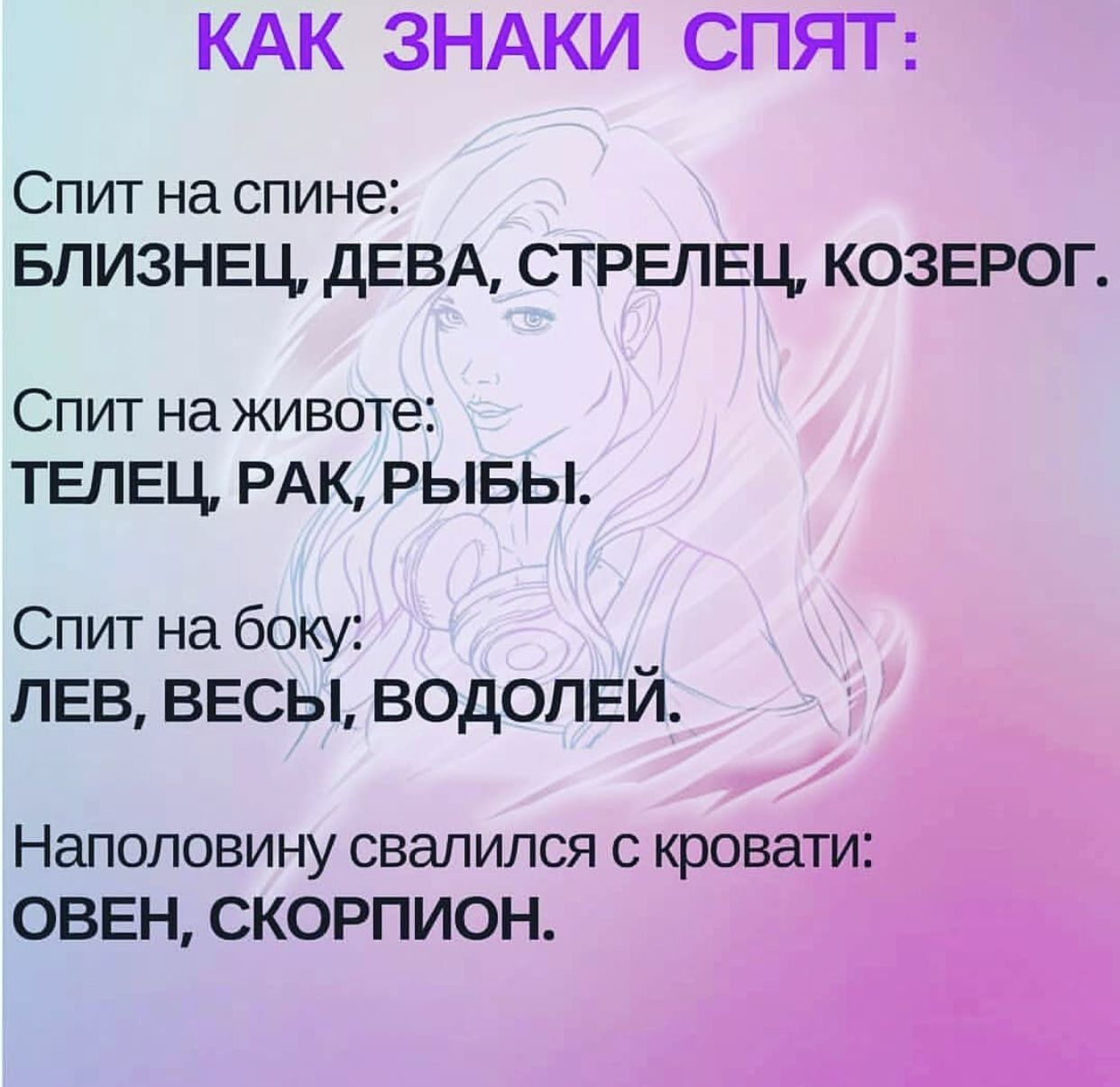 КАК ЗНАКИ СПЯТ:

Спит на спине:
БЛИЗНЕЦ, ДЕВА, СТРЕЛЕЦ, КОЗЕРОГ.

Спит на животе:
ТЕЛЕЦ, РАК, РЫБЫ.

Спит на боку:
ЛЕВ, ВЕСЫ, ВОДОЛЕЙ.

Наполовину свалился с кровати:
ОВЕН, СКОРПИОН.